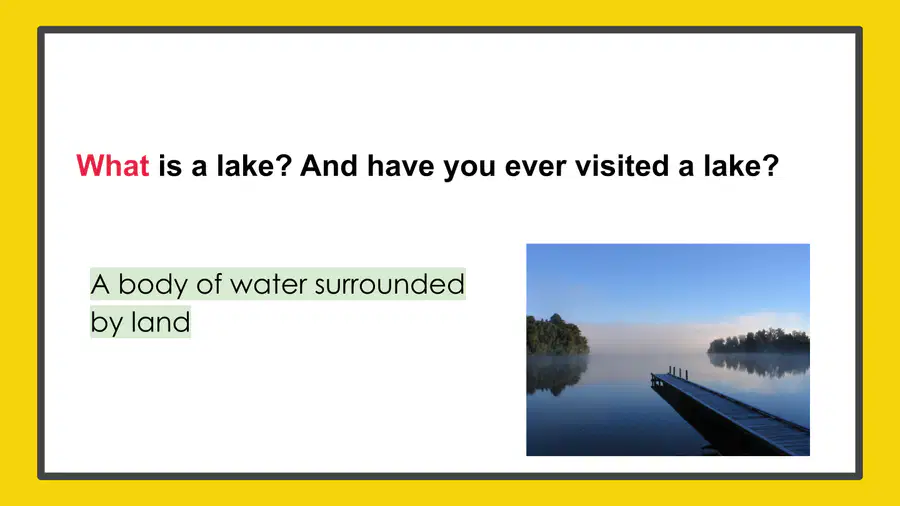 What is a lake? And have you ever visited a lake?

A body of water surrounded by land